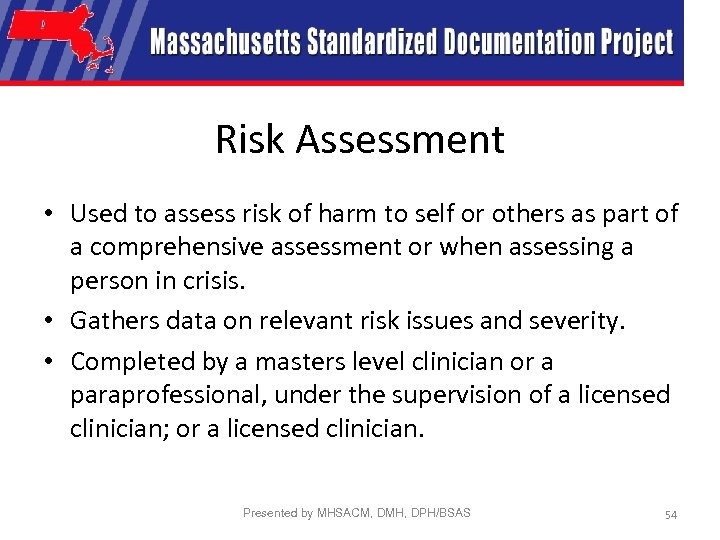 Massachusetts Standardized Documentation Project

Risk Assessment

• Used to assess risk of harm to self or others as part of a comprehensive assessment or when assessing a person in crisis.

• Gathers data on relevant risk issues and severity.

• Completed by a masters level clinician or a paraprofessional, under the supervision of a licensed clinician; or a licensed clinician.

Presented by MHSACM, DMH, DPH/BSAS

54